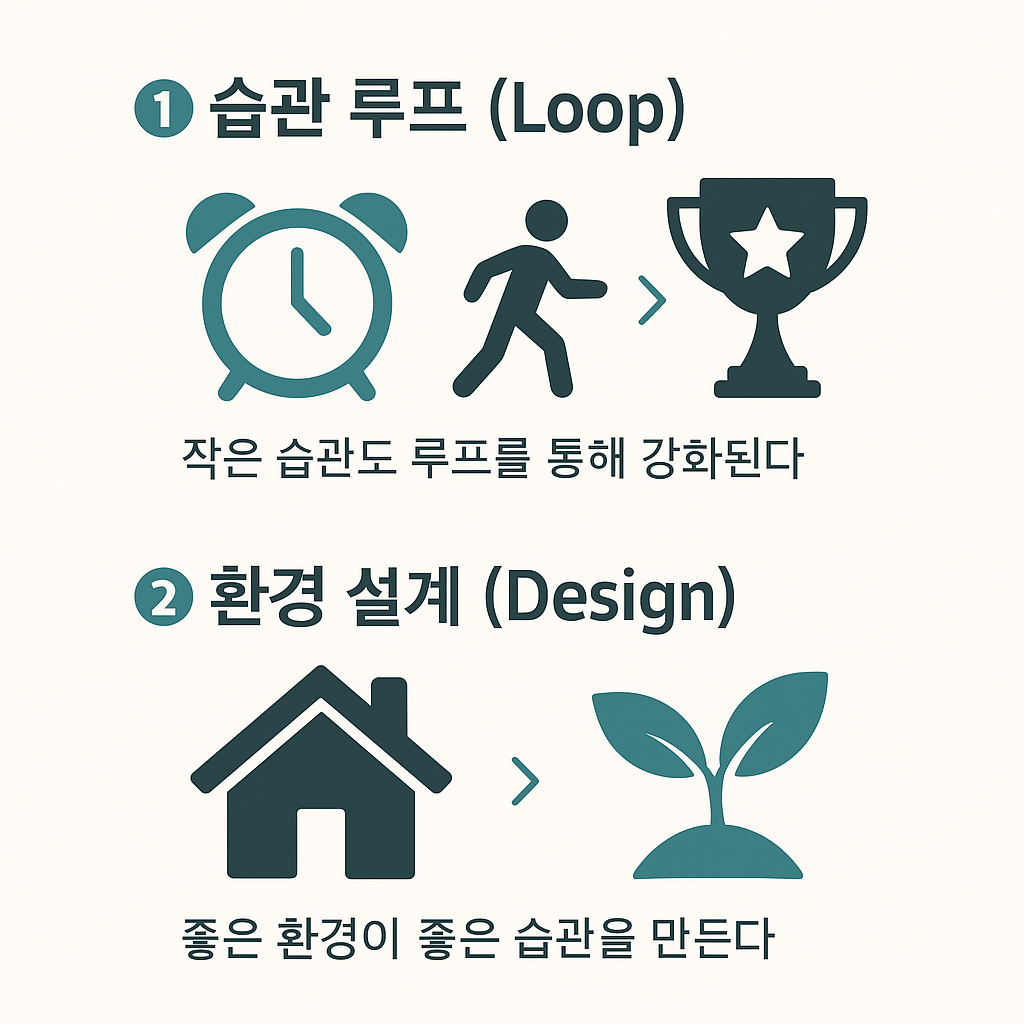 1 습관 루프 (Loop)

작은 습관도 루프를 통해 강화된다

2 환경 설계 (Design)

좋은 환경이 좋은 습관을 만든다